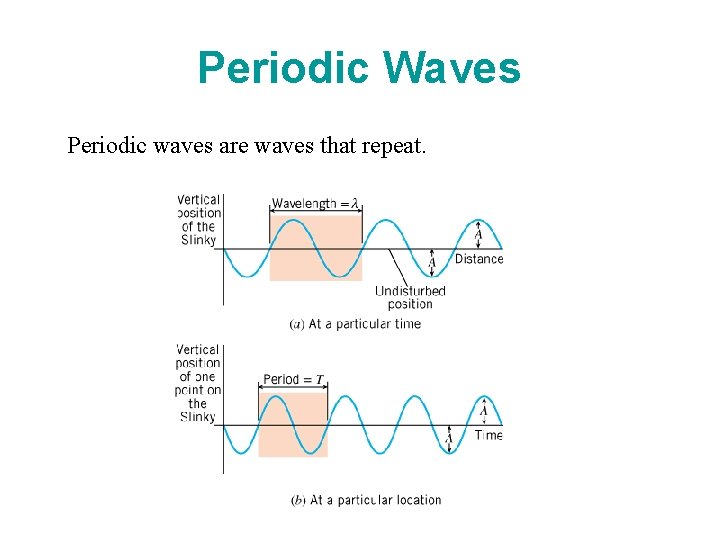 Periodic Waves

Periodic waves are waves that repeat.

Vertical position of the Slinky

Wavelength = $\lambda$

$A$

$A$

Distance

Undisturbed position

(a) At a particular time

Vertical position of one point on the Slinky

Period = $T$

$A$

$A$

Time

(b) At a particular location